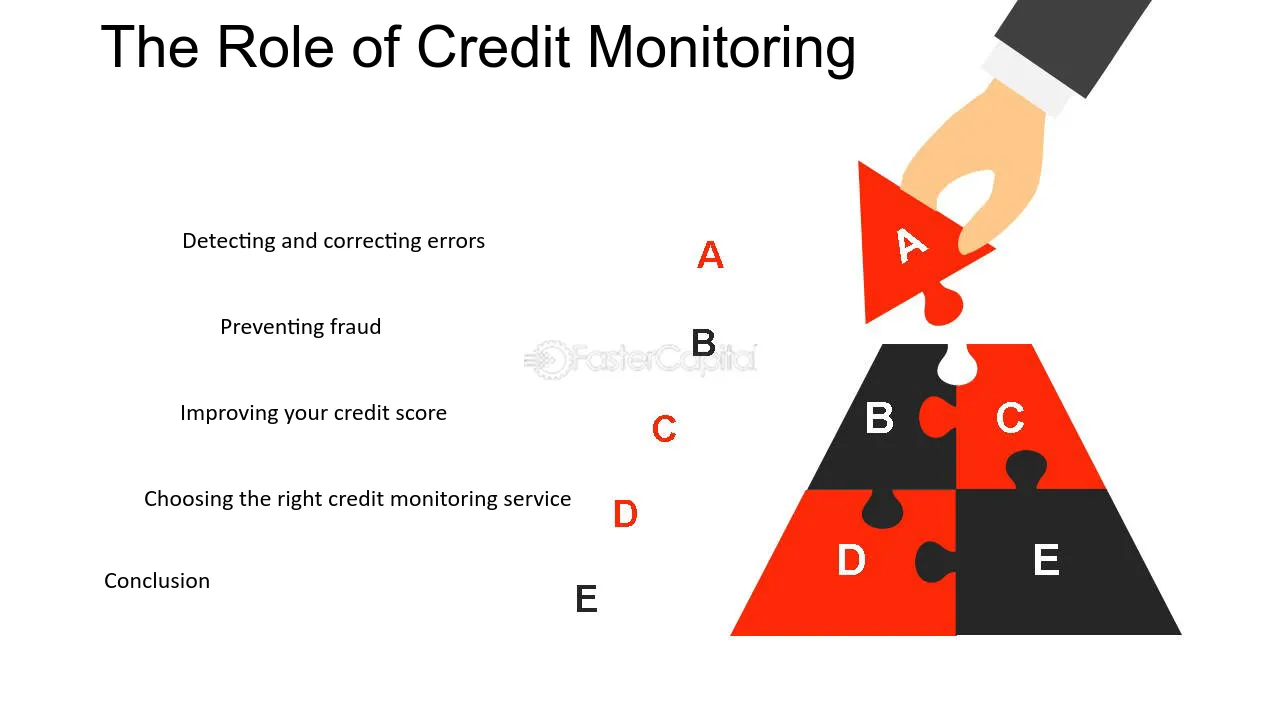 The Role of Credit Monitoring

Detecting and correcting errors

A

Preventing fraud

B

Improving your credit score

C

Choosing the right credit monitoring service

D

Conclusion

E

A

B

C

D

E

FasterCapital